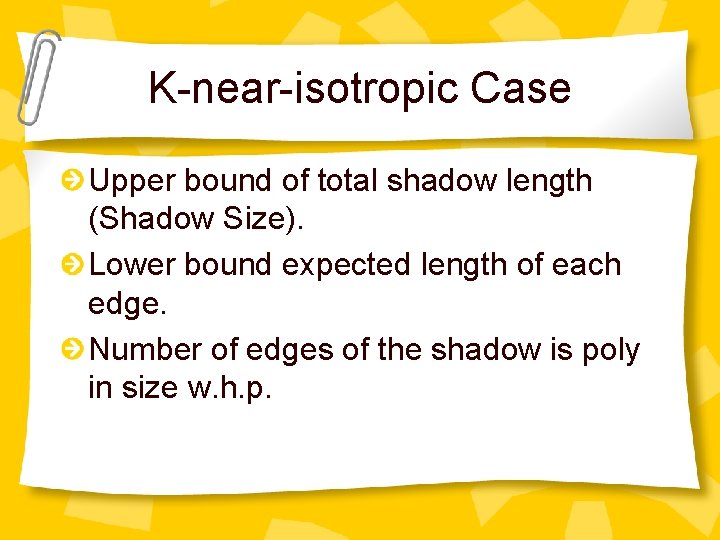 K-near-isotropic Case

Upper bound of total shadow length (Shadow Size).

Lower bound expected length of each edge.

Number of edges of the shadow is poly in size w.h.p.